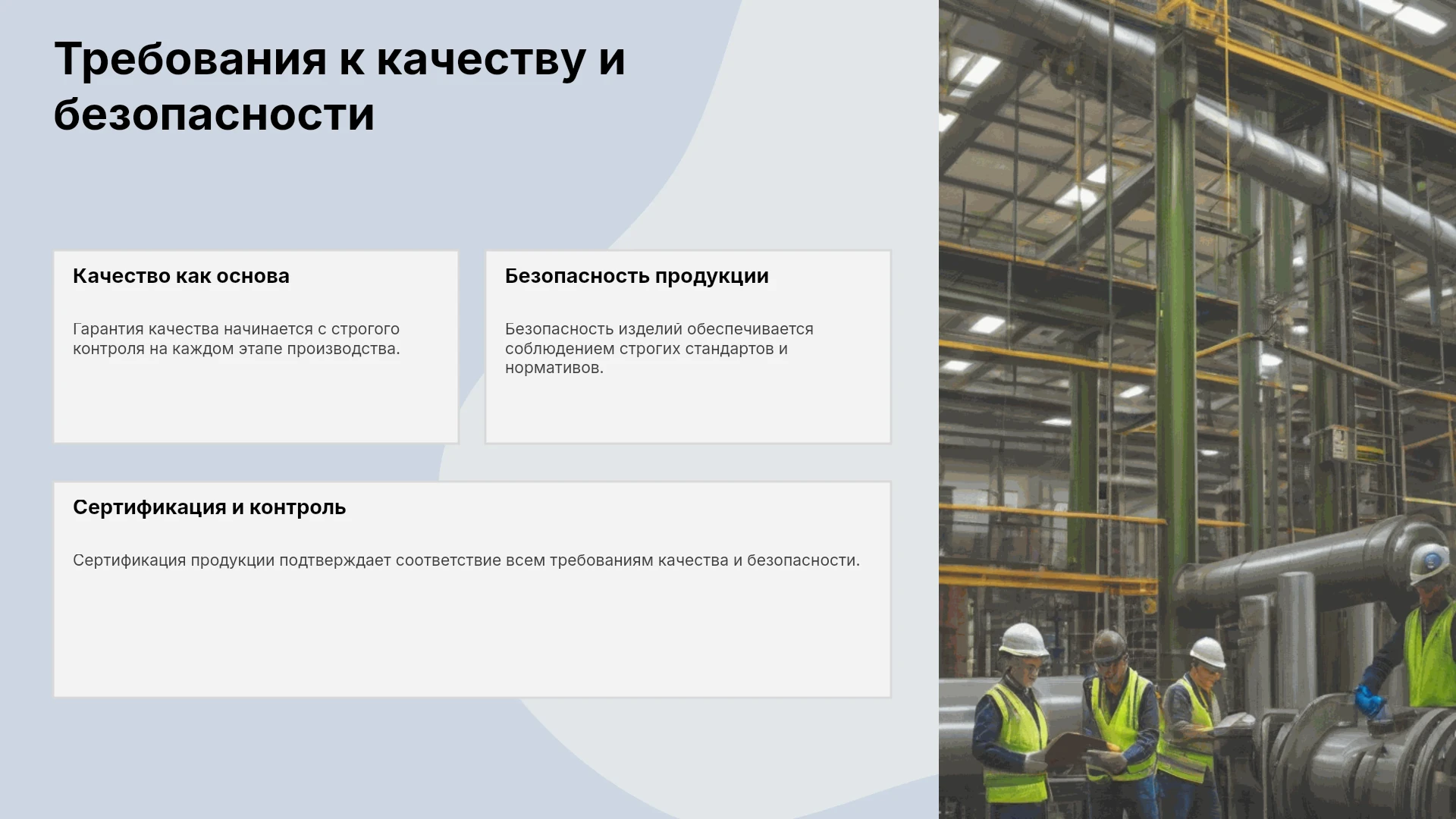 Требования к качеству и безопасности

Качество как основа

Гарантия качества начинается с строгого контроля на каждом этапе производства.

Безопасность продукции

Безопасность изделий обеспечивается соблюдением строгих стандартов и нормативов.

Сертификация и контроль

Сертификация продукции подтверждает соответствие всем требованиям качества и безопасности.